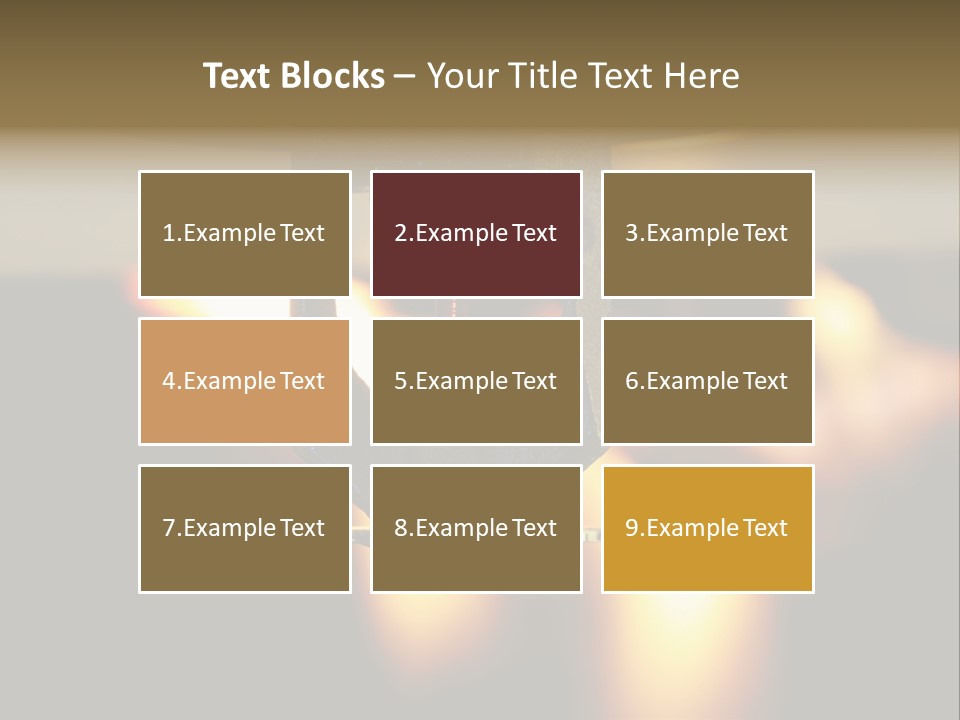 Text Blocks – Your Title Text Here

1.Example Text

2.Example Text

3.Example Text

4.Example Text

5.Example Text

6.Example Text

7.Example Text

8.Example Text

9.Example Text